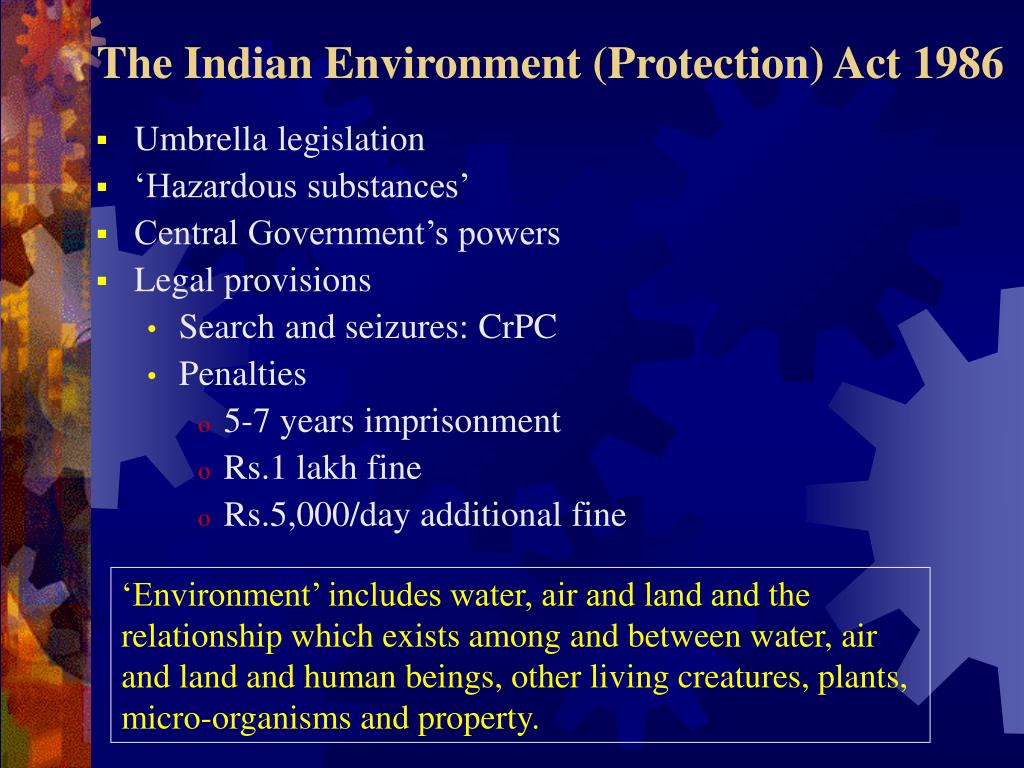 The Indian Environment (Protection) Act 1986

- Umbrella legislation
- ‘Hazardous substances’
- Central Government’s powers
- Legal provisions
  - Search and seizures: CrPC
  - Penalties
    - 5-7 years imprisonment
    - Rs.1 lakh fine
    - Rs.5,000/day additional fine

‘Environment’ includes water, air and land and the relationship which exists among and between water, air and land and human beings, other living creatures, plants, micro-organisms and property.